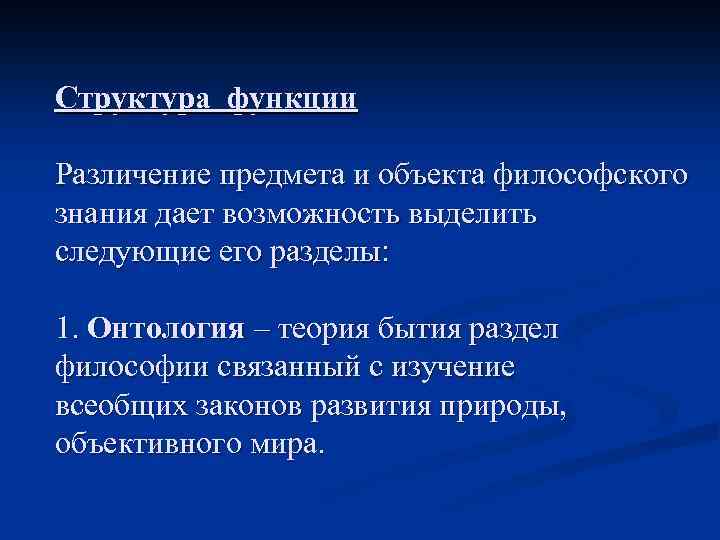 Структура функции

Различение предмета и объекта философского знания дает возможность выделить следующие его разделы:

1. Онтология – теория бытия раздел философии связанный с изучение всеобщих законов развития природы, объективного мира.